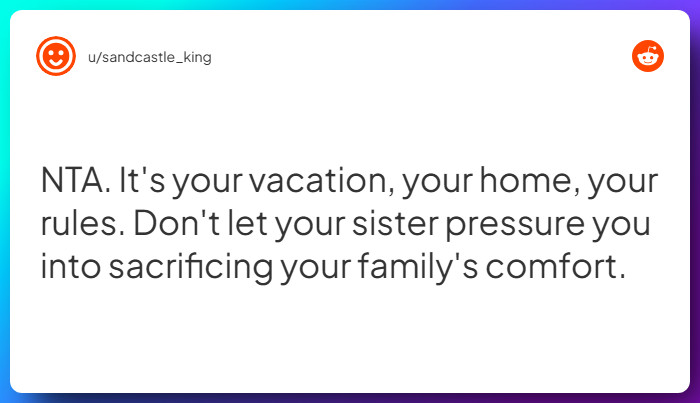 u/sandcastle_king

NTA. It's your vacation, your home, your rules. Don't let your sister pressure you into sacrificing your family's comfort.